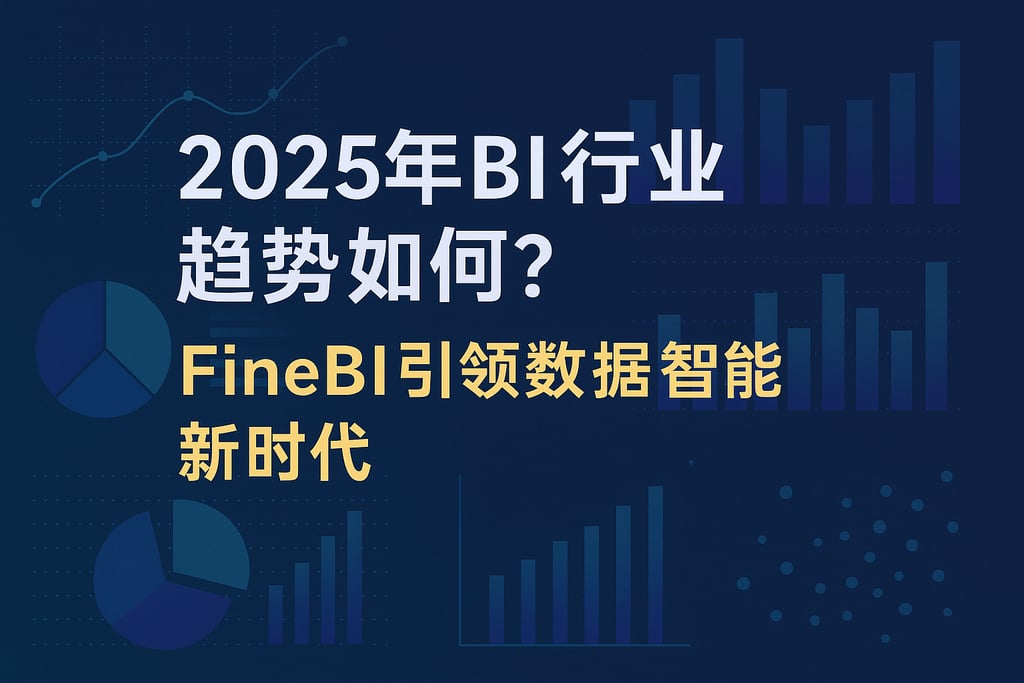 2025年BI行业趋势如何?

FineBI引领数据智能新时代